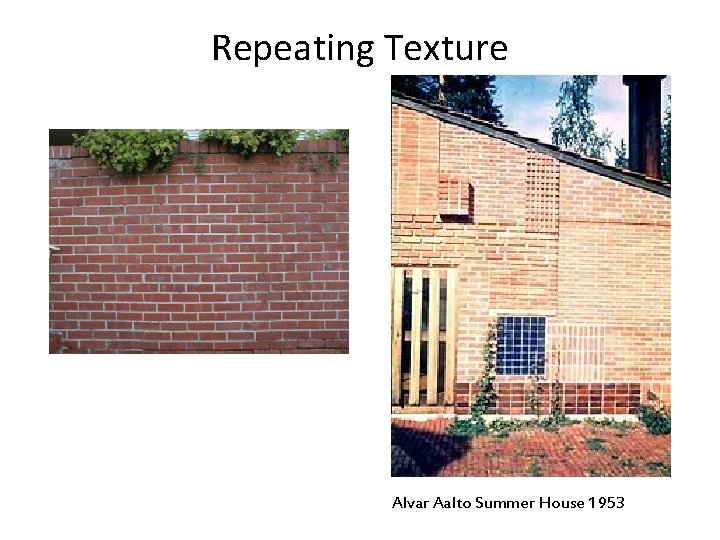 Repeating Texture

Alvar Aalto Summer House 1953